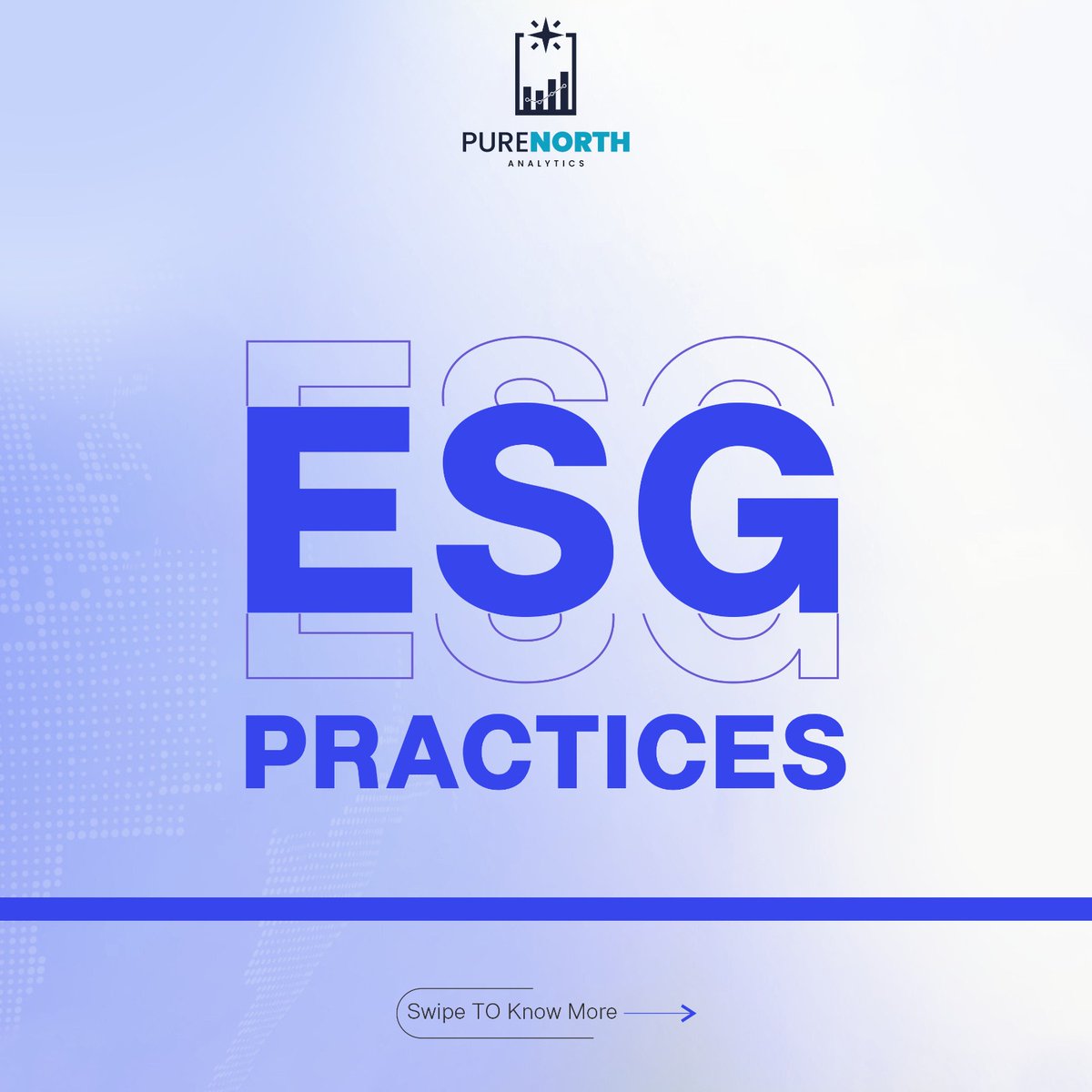 PURENORTH
ANALYTICS

ESG
PRACTICES

Swipe TO Know More